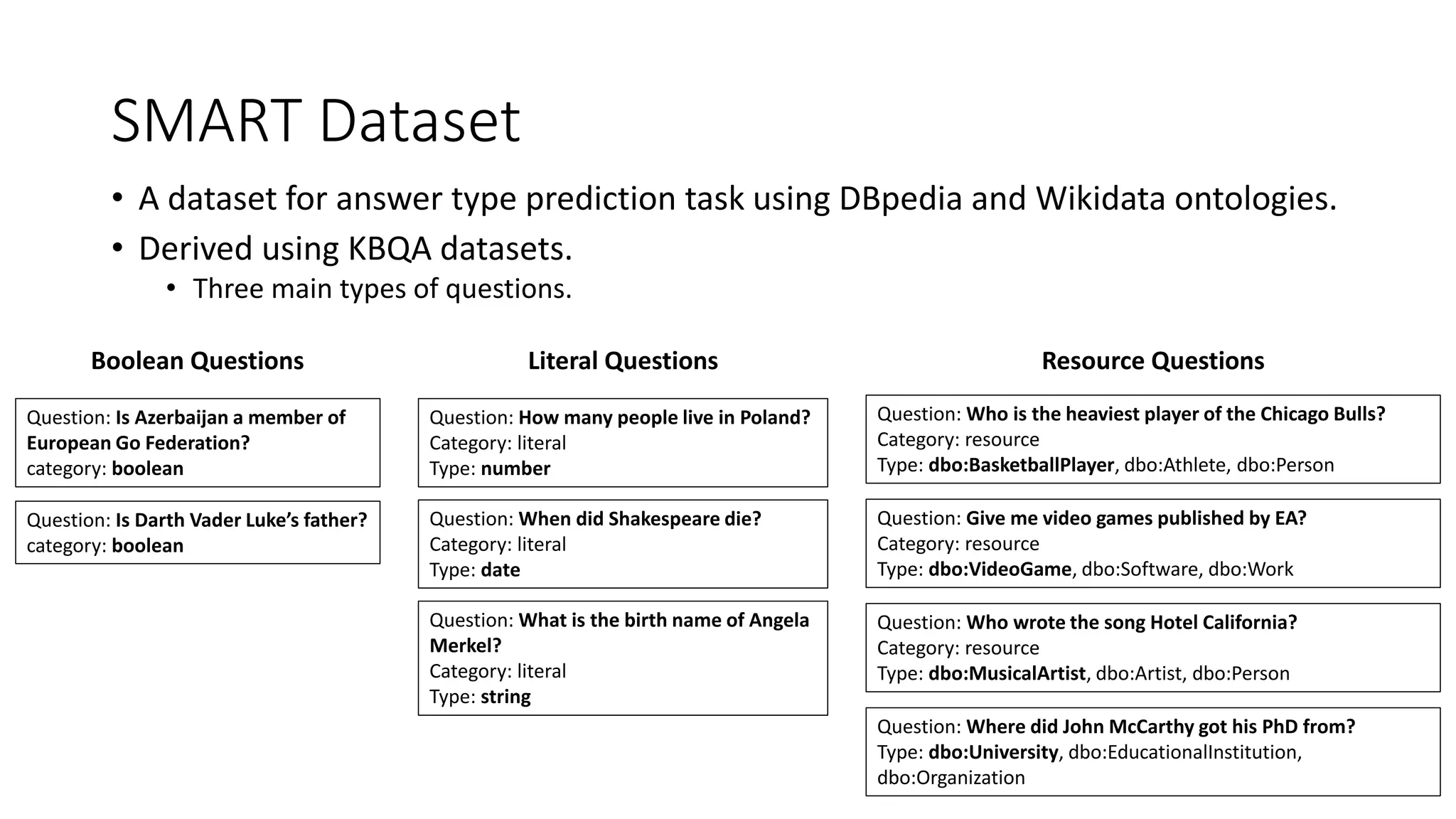 SMART Dataset

• A dataset for answer type prediction task using DBpedia and Wikidata ontologies.
• Derived using KBQA datasets.
• Three main types of questions.

Boolean Questions

Question: Is Azerbaijan a member of European Go Federation?
category: boolean

Question: Is Darth Vader Luke's father?
category: boolean

Literal Questions

Question: How many people live in Poland?
Category: literal
Type: number

Question: When did Shakespeare die?
Category: literal
Type: date

Question: What is the birth name of Angela Merkel?
Category: literal
Type: string

Resource Questions

Question: Who is the heaviest player of the Chicago Bulls?
Category: resource
Type: dbo:BasketballPlayer, dbo:Athlete, dbo:Person

Question: Give me video games published by EA?
Category: resource
Type: dbo:VideoGame, dbo:Software, dbo:Work

Question: Who wrote the song Hotel California?
Category: resource
Type: dbo:MusicalArtist, dbo:Artist, dbo:Person

Question: Where did John McCarthy got his PhD from?
Type: dbo:University, dbo:EducationalInstitution, dbo:Organization